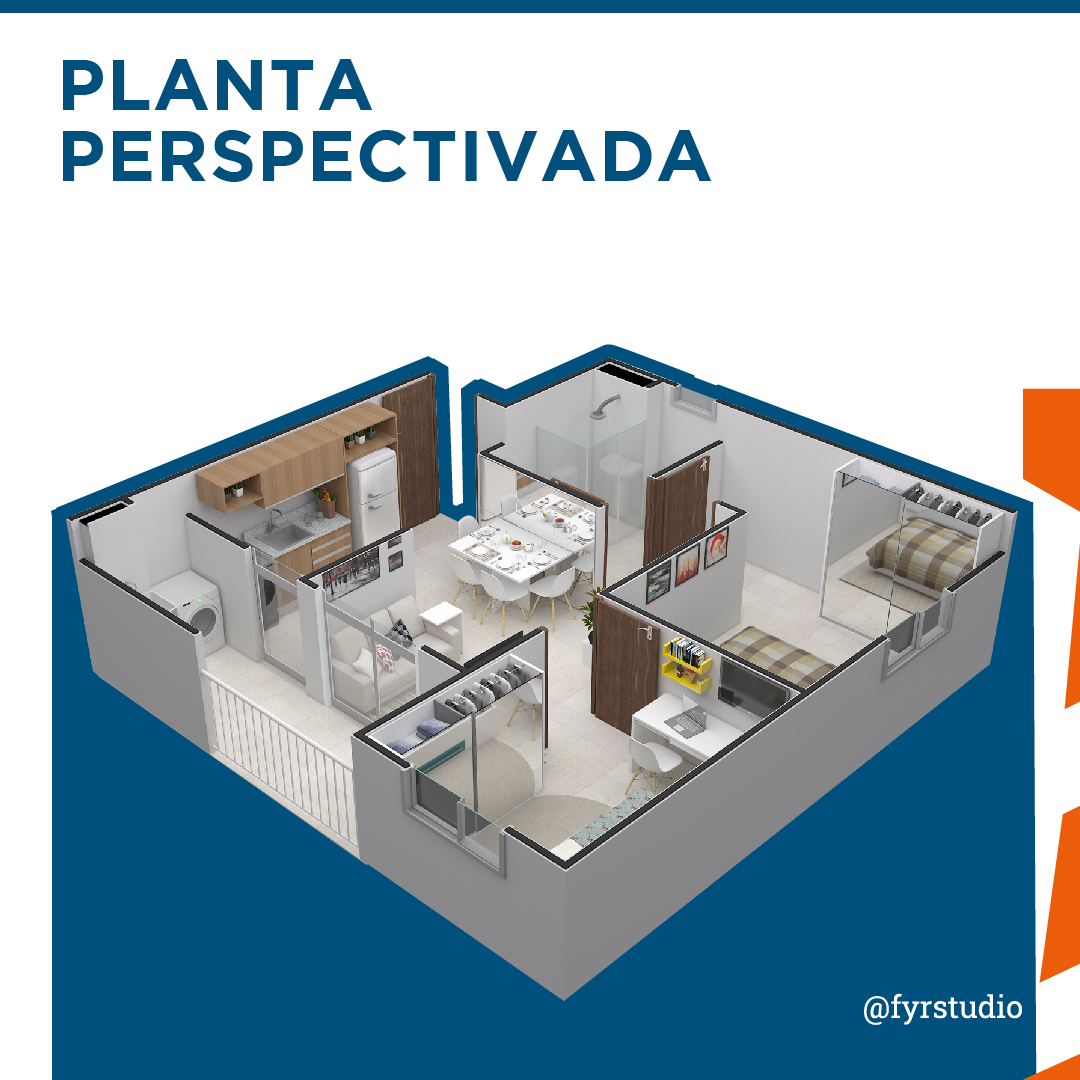 PLANTA PERSPECTIVADA

@fyrstudio